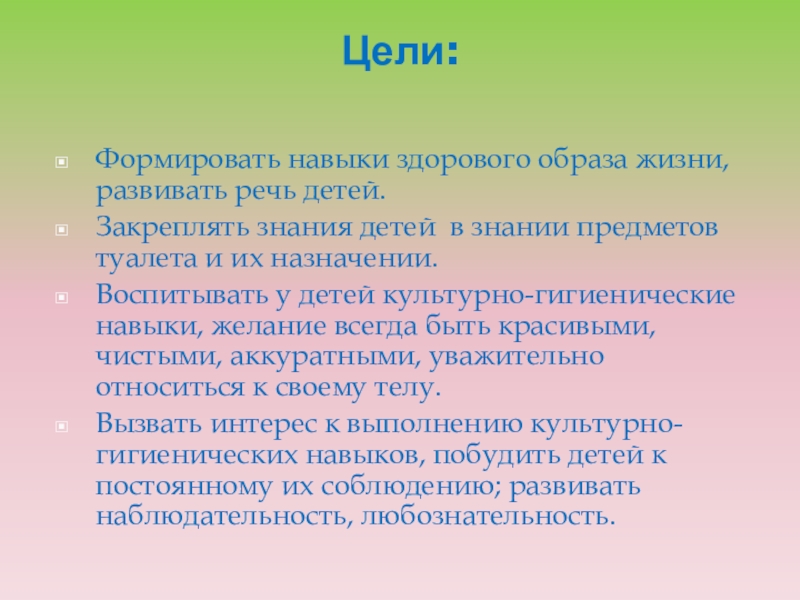 Цели:

Формировать навыки здорового образа жизни, развивать речь детей.

Закреплять знания детей  в знании предметов туалета и их назначении.

Воспитывать у детей культурно-гигиенические навыки, желание всегда быть красивыми, чистыми, аккуратными, уважительно относиться к своему телу.

Вызвать интерес к выполнению культурно-гигиенических навыков, побудить детей к постоянному их соблюдению; развивать наблюдательность, любознательность.